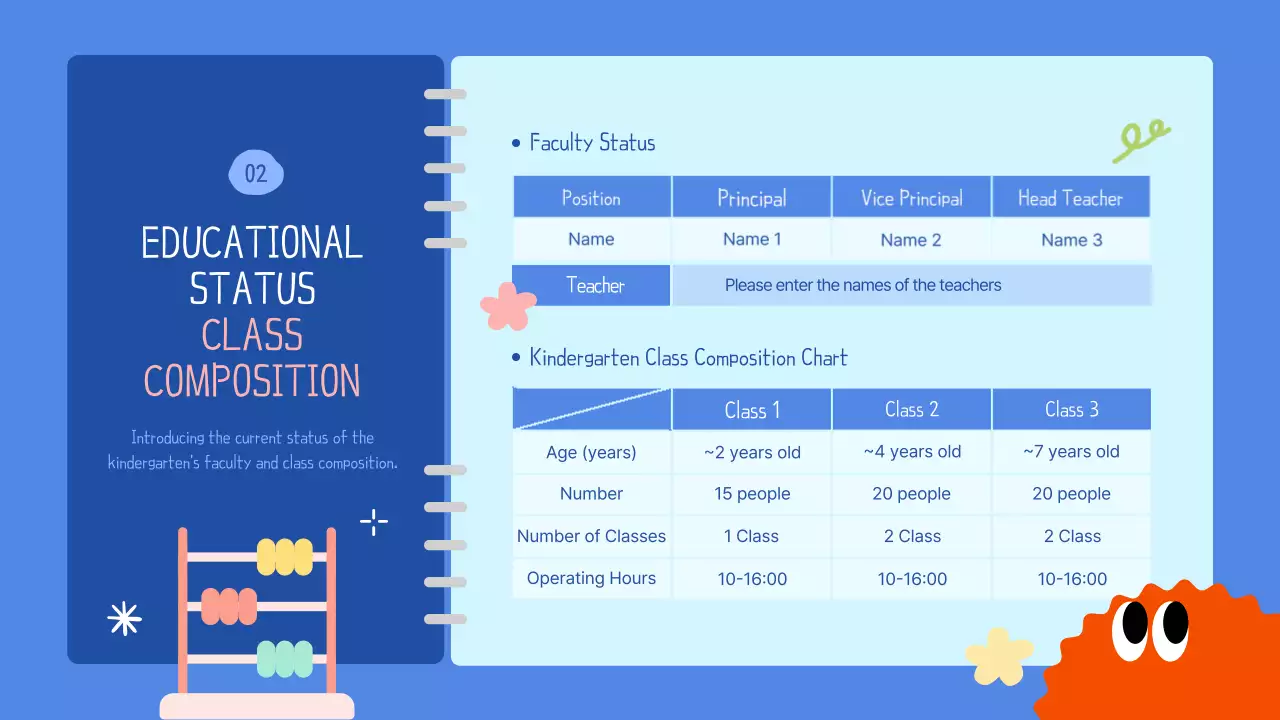 02

EDUCATIONAL STATUS CLASS COMPOSITION

Introducing the current status of the kindergarten's faculty and class composition.

• Faculty Status

| Position | Principal | Vice Principal | Head Teacher |
|---|---|---|---|
| Name | Name 1 | Name 2 | Name 3 |
| Teacher | Please enter the names of the teachers | | |

• Kindergarten Class Composition Chart

| | Class 1 | Class 2 | Class 3 |
|---|---|---|---|
| Age (years) | ~2 years old | ~4 years old | ~7 years old |
| Number | 15 people | 20 people | 20 people |
| Number of Classes | 1 Class | 2 Class | 2 Class |
| Operating Hours | 10-16:00 | 10-16:00 | 10-16:00 |